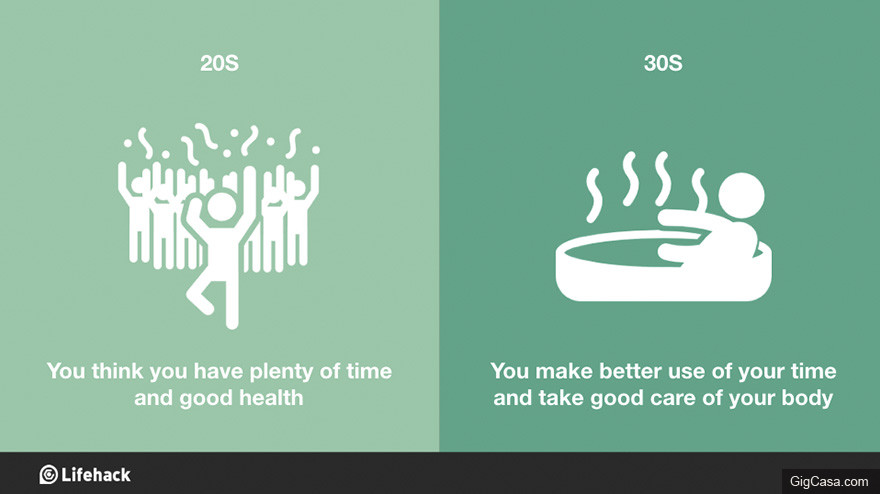 20S

You think you have plenty of time and good health

30S

You make better use of your time and take good care of your body

Lifehack

GigCasa.com